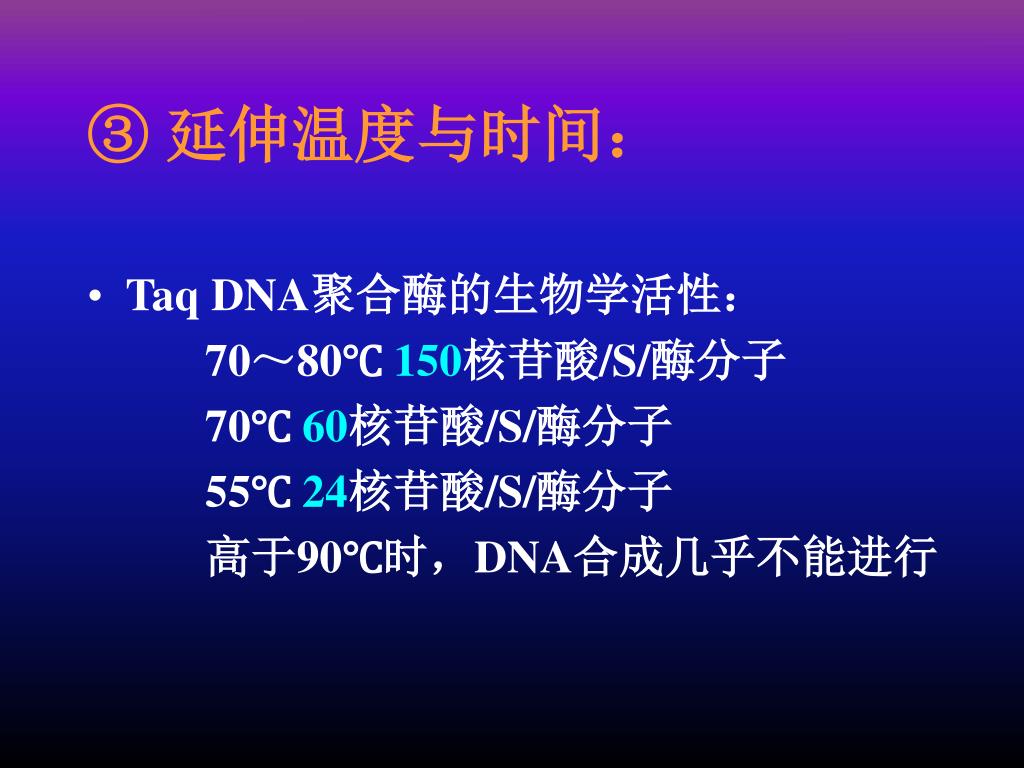 ③ 延伸温度与时间：

• Taq DNA聚合酶的生物学活性：

70～80℃ 150核苷酸/S/酶分子

70℃ 60核苷酸/S/酶分子

55℃ 24核苷酸/S/酶分子

高于90℃时，DNA合成几乎不能进行